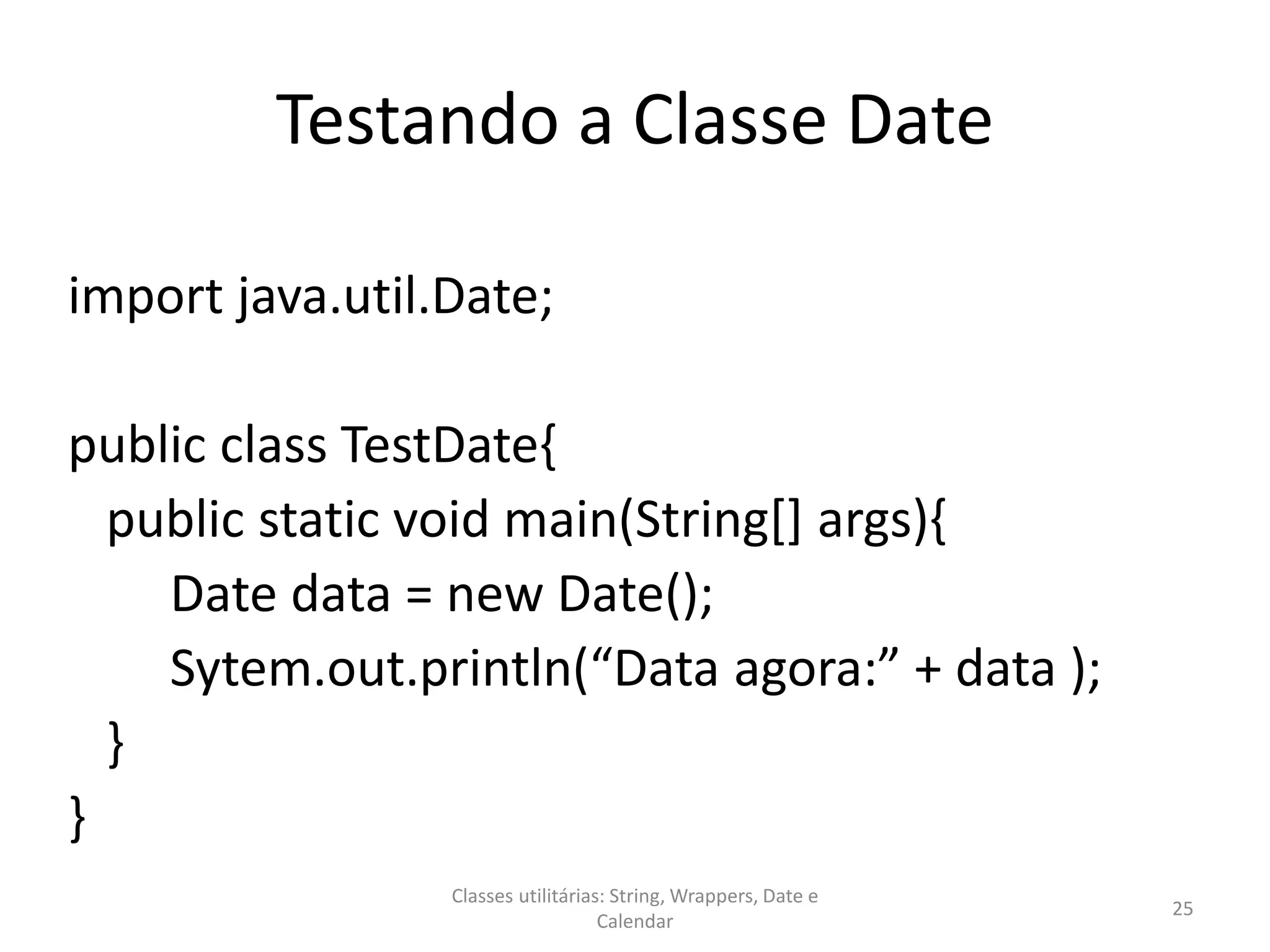 Testando a Classe Date

import java.util.Date;

public class TestDate{
public static void main(String[] args){
Date data = new Date();
Sytem.out.println(“Data agora:” + data );
}
}

Classes utilitárias: String, Wrappers, Date e Calendar

25